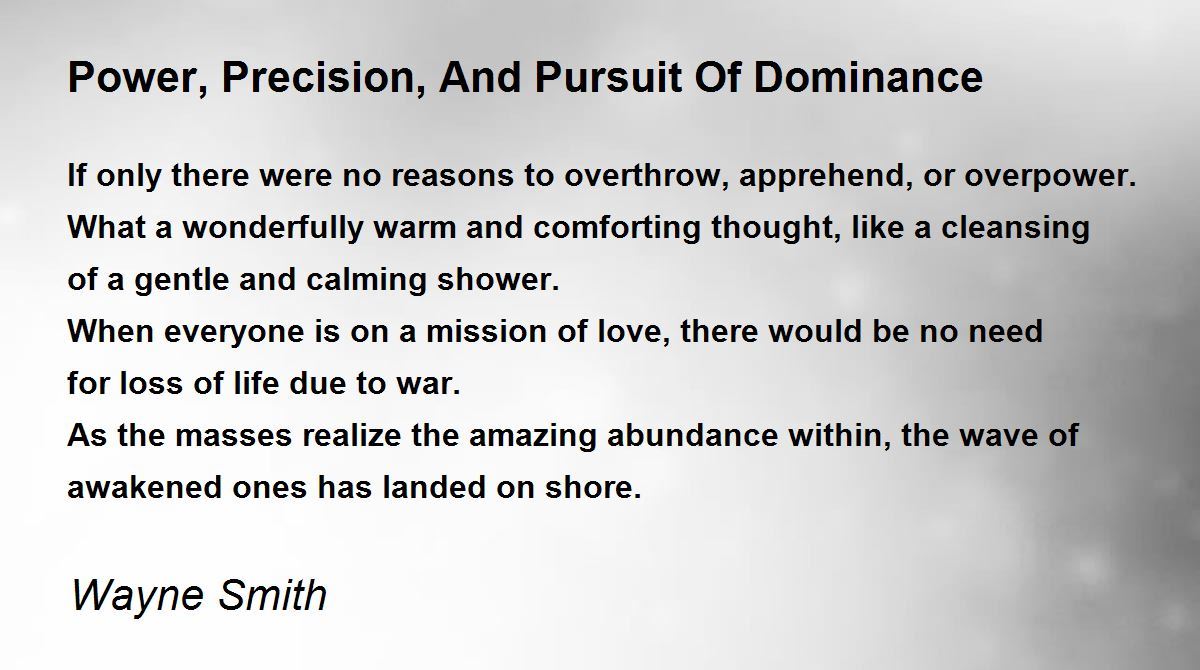 Power, Precision, And Pursuit Of Dominance

If only there were no reasons to overthrow, apprehend, or overpower.
What a wonderfully warm and comforting thought, like a cleansing of a gentle and calming shower.
When everyone is on a mission of love, there would be no need for loss of life due to war.
As the masses realize the amazing abundance within, the wave of awakened ones has landed on shore.

Wayne Smith